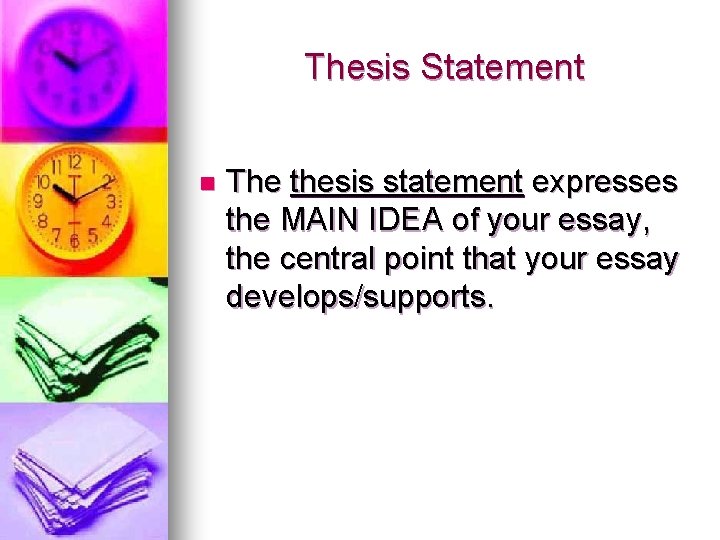 Thesis Statement

The thesis statement expresses the MAIN IDEA of your essay, the central point that your essay develops/supports.